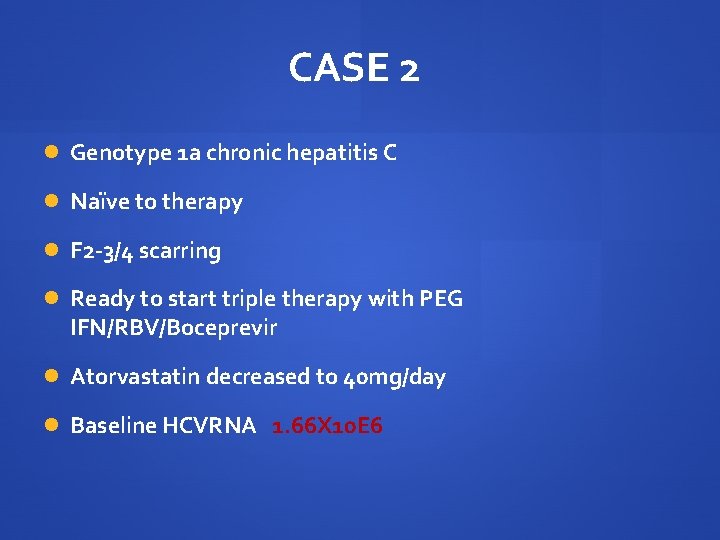 CASE 2

- Genotype 1a chronic hepatitis C
- Naïve to therapy
- F2-3/4 scarring
- Ready to start triple therapy with PEG IFN/RBV/Boceprevir
- Atorvastatin decreased to 40mg/day
- Baseline HCVRNA 1.66X10E6